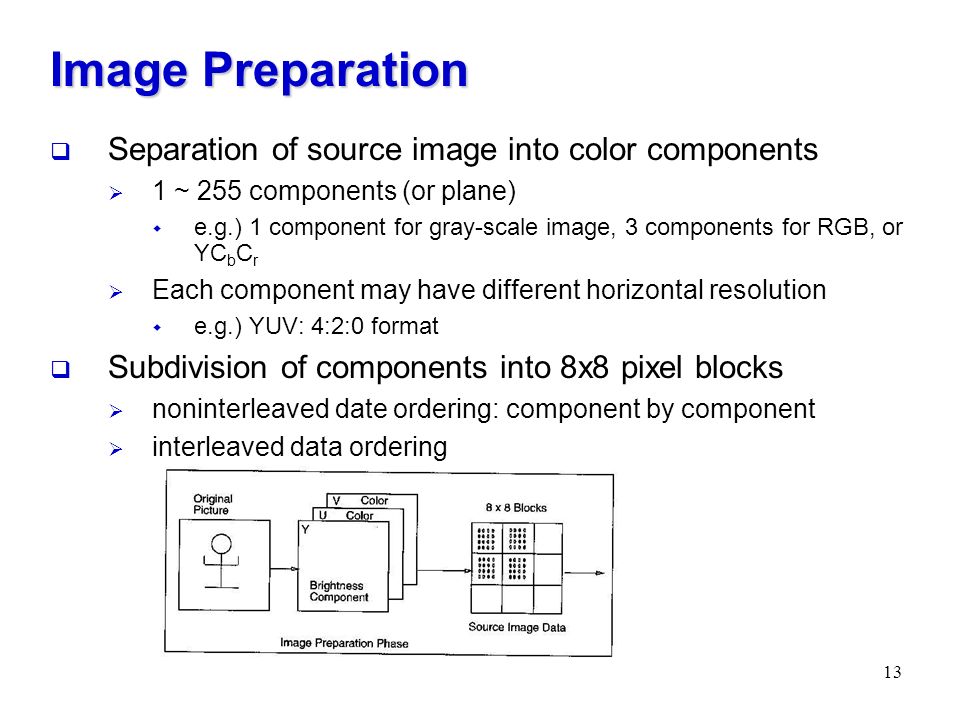 Image Preparation

Separation of source image into color components

1 ~ 255 components (or plane)

e.g.) 1 component for gray-scale image, 3 components for RGB, or $YC_bC_r$

Each component may have different horizontal resolution

e.g.) YUV: 4:2:0 format

Subdivision of components into 8x8 pixel blocks

noninterleaved date ordering: component by component

interleaved data ordering

Original Picture

V Color
U Color
Y

Brightness Component

8 x 8 Blocks

Source Image Data

Image Preparation Phase

13